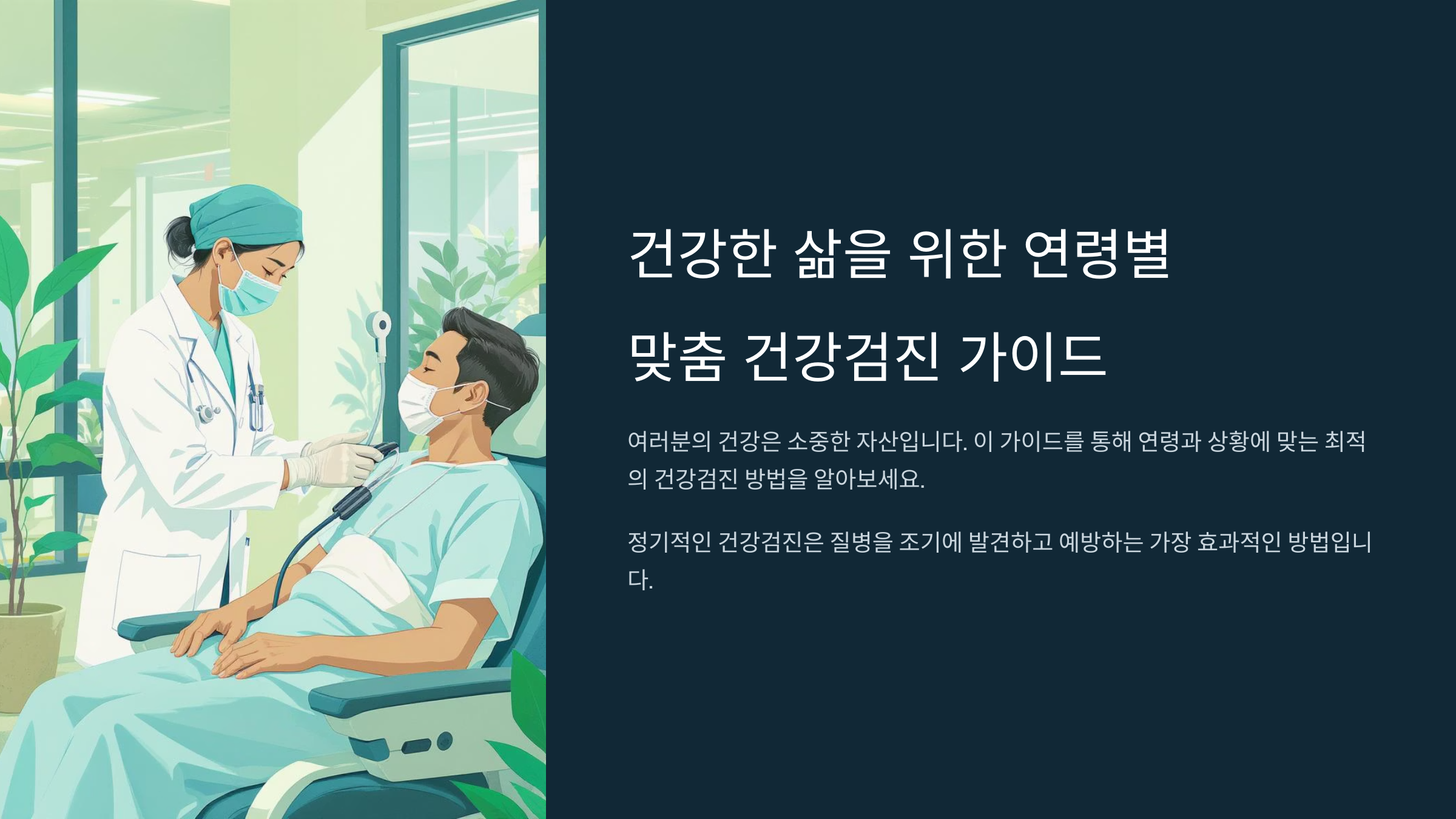 건강한 삶을 위한 연령별 맞춤 건강검진 가이드

여러분의 건강은 소중한 자산입니다. 이 가이드를 통해 연령과 상황에 맞는 최적의 건강검진 방법을 알아보세요.

정기적인 건강검진은 질병을 조기에 발견하고 예방하는 가장 효과적인 방법입니다.